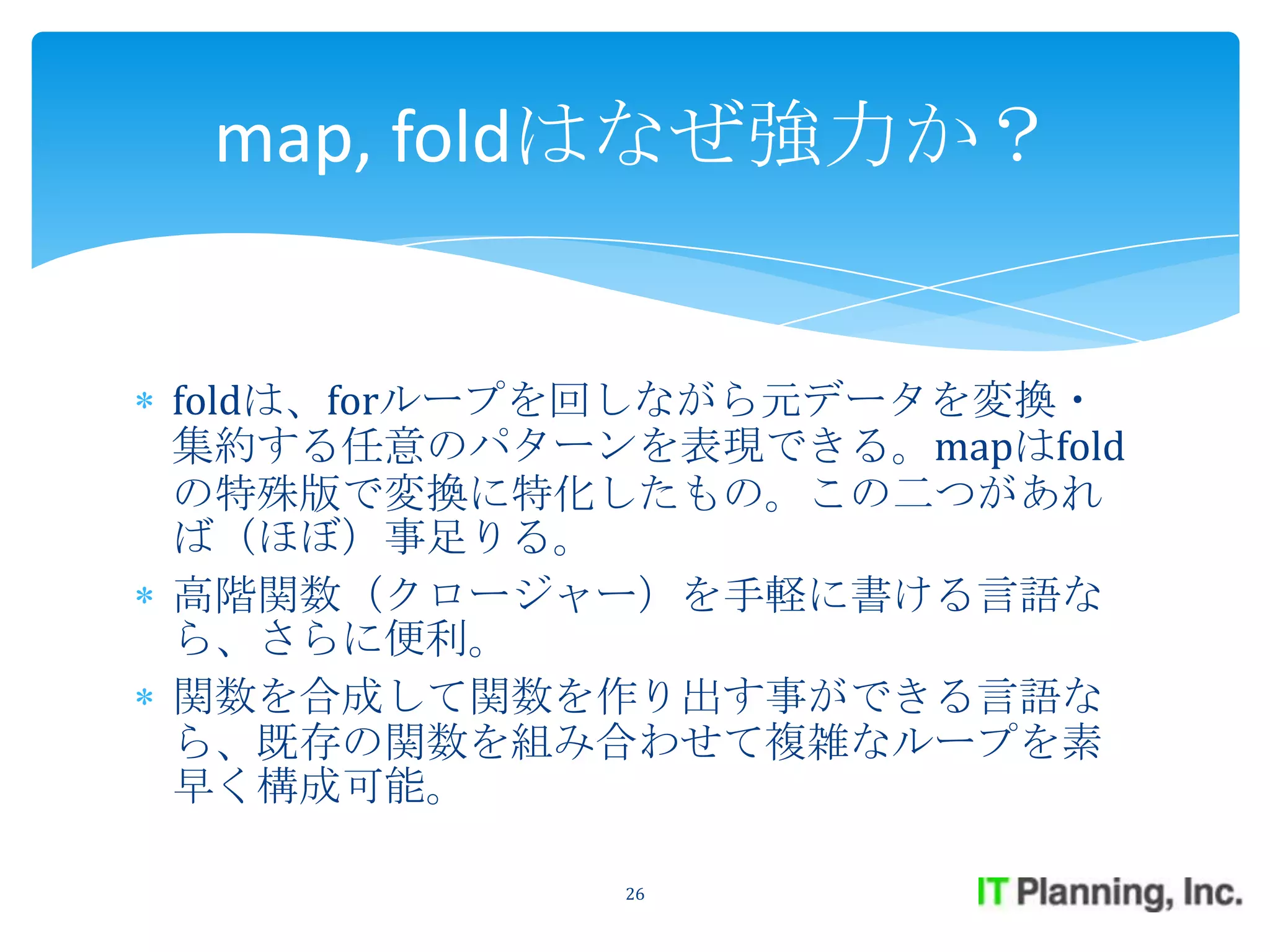 map, foldはなぜ強力か？

* foldは、forループを回しながら元データを変換・集約する任意のパターンを表現できる。mapはfoldの特殊版で変換に特化したもの。この二つがあれば（ほぼ）事足りる。
* 高階関数（クロージャー）を手軽に書ける言語なら、さらに便利。
* 関数を合成して関数を作り出す事ができる言語なら、既存の関数を組み合わせて複雑なループを素早く構成可能。

26

IT Planning, Inc.